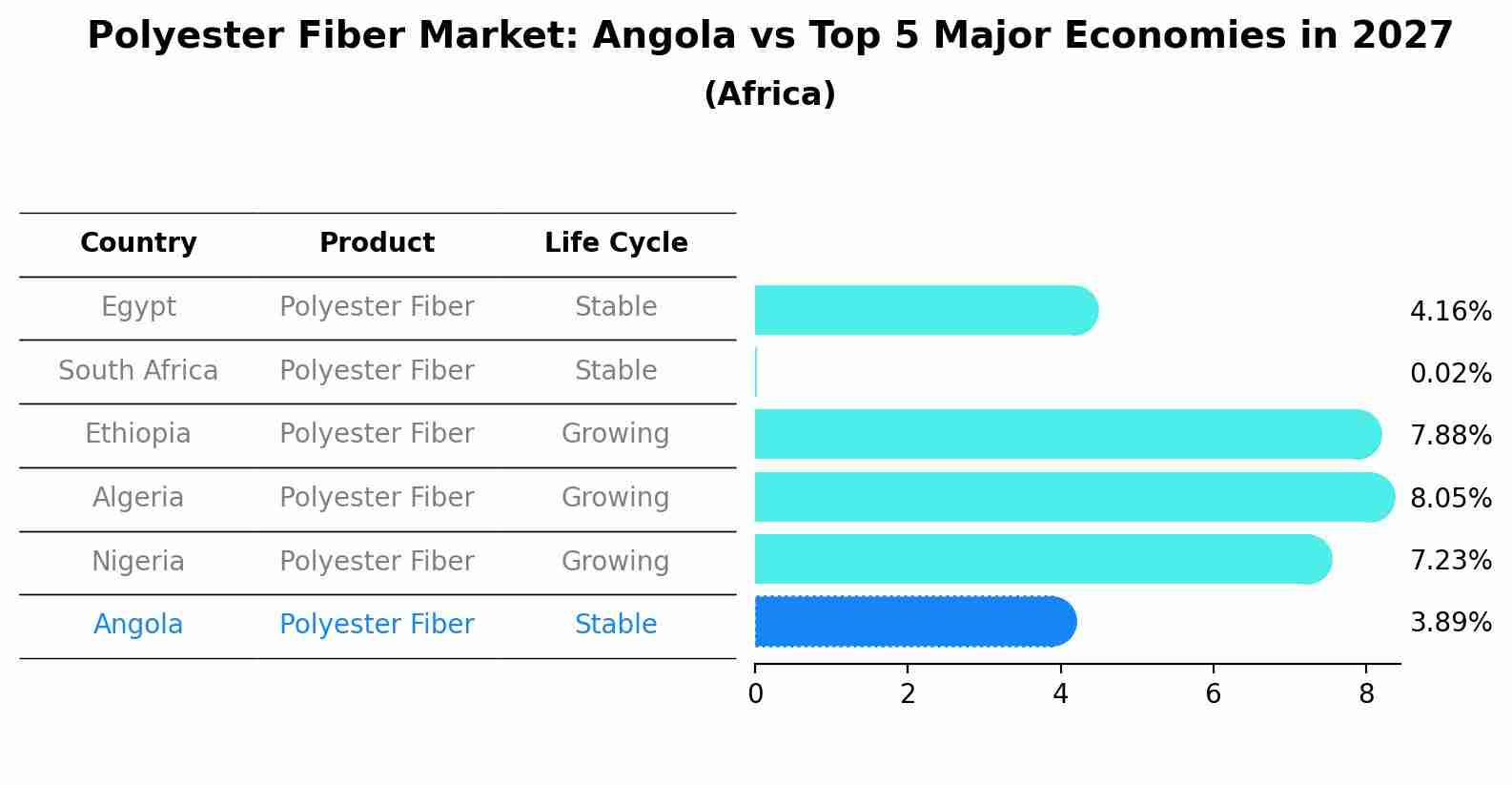 Polyester Fiber Market: Angola vs Top 5 Major Economies in 2027
(Africa)

| Country | Product | Life Cycle |
|---|---|---|
| Egypt | Polyester Fiber | Stable |
| South Africa | Polyester Fiber | Stable |
| Ethiopia | Polyester Fiber | Growing |
| Algeria | Polyester Fiber | Growing |
| Nigeria | Polyester Fiber | Growing |
| Angola | Polyester Fiber | Stable |

4.16%
0.02%
7.88%
8.05%
7.23%
3.89%

0
2
4
6
8